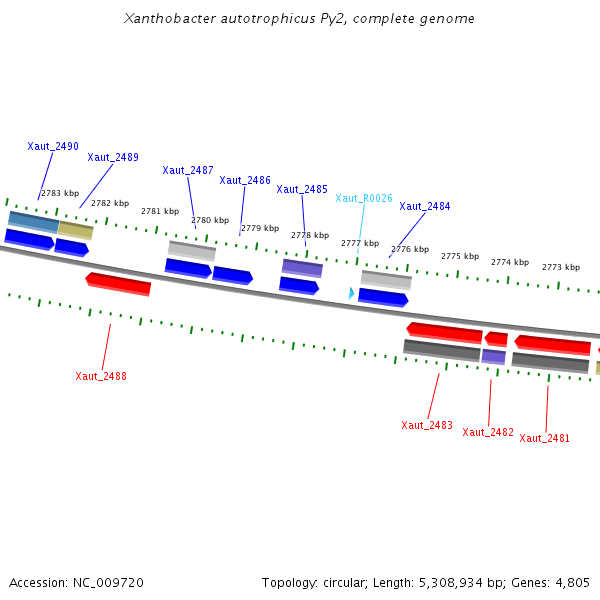 Xanthobacter autotrophicus Py2, complete genome

Xaut_2490
Xaut_2489
Xaut_2487
Xaut_2486
Xaut_2485
Xaut_R0026
Xaut_2484

2783 kbp
2782 kbp
2781 kbp
2780 kbp
2779 kbp
2778 kbp
2777 kbp
2776 kbp
2775 kbp
2774 kbp
2773 kbp

Xaut_2488

Xaut_2483
Xaut_2482
Xaut_2481

Accession: NC_009720

Topology: circular; Length: 5,308,934 bp; Genes: 4,805